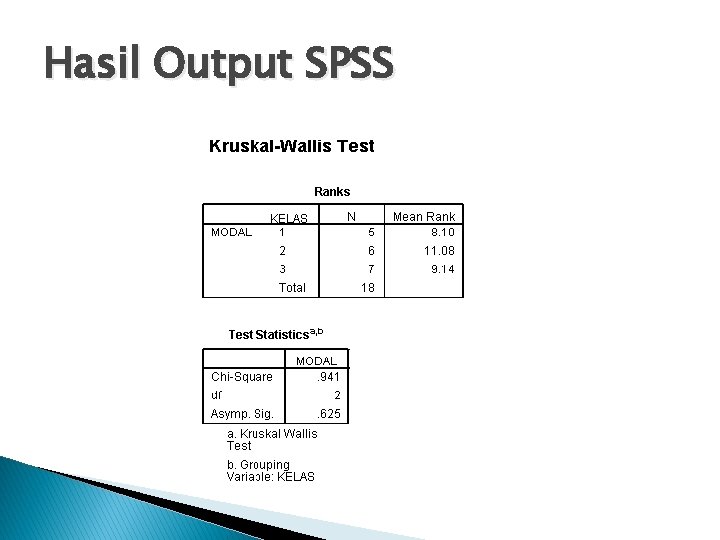 Hasil Output SPSS

Kruskal-Wallis Test

Ranks

| | KELAS | N | Mean Rank |
|---|---|---|---|
| MODAL | 1 | 5 | 8.10 |
| | 2 | 6 | 11.08 |
| | 3 | 7 | 9.14 |
| | Total | 18 | |

Test Statistics$^{a,b}$

| | MODAL |
|---|---|
| Chi-Square | .941 |
| df | 2 |
| Asymp. Sig. | .625 |

a. Kruskal Wallis Test

b. Grouping Variable: KELAS